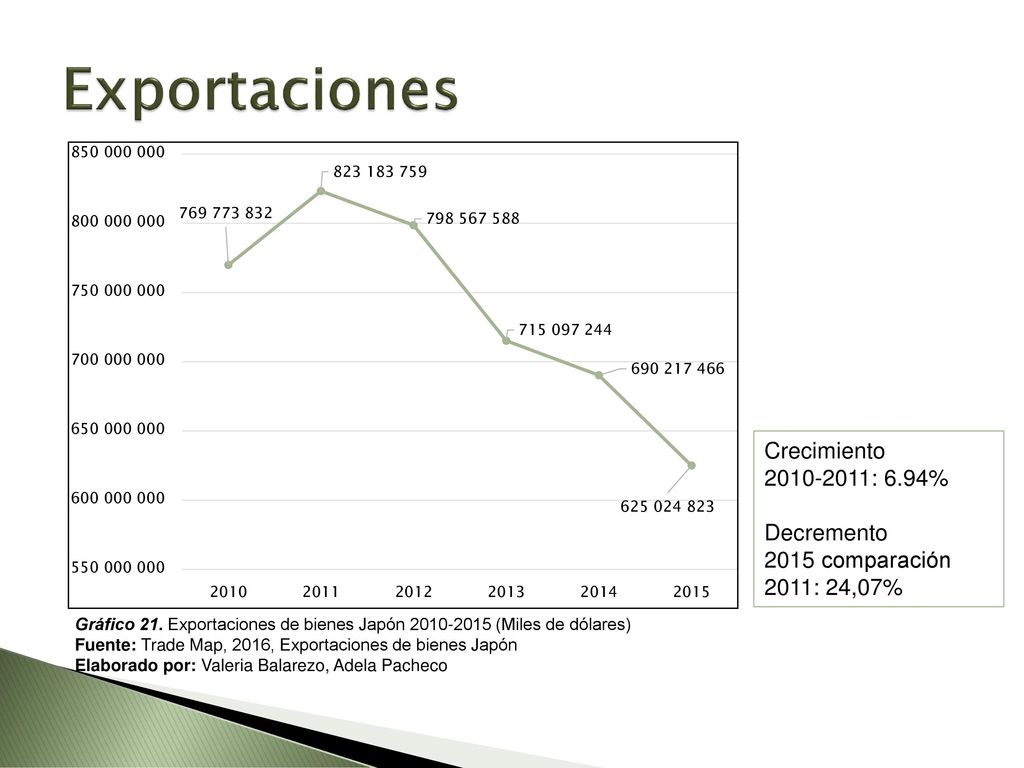 Exportaciones

850 000 000
800 000 000
750 000 000
700 000 000
650 000 000
600 000 000
550 000 000

769 773 832
823 183 759
798 567 588
715 097 244
690 217 466
625 024 823

2010 2011 2012 2013 2014 2015

Crecimiento
2010-2011: 6.94%

Decremento
2015 comparación
2011: 24,07%

Gráfico 21. Exportaciones de bienes Japón 2010-2015 (Miles de dólares)
Fuente: Trade Map, 2016, Exportaciones de bienes Japón
Elaborado por: Valeria Balarezo, Adela Pacheco